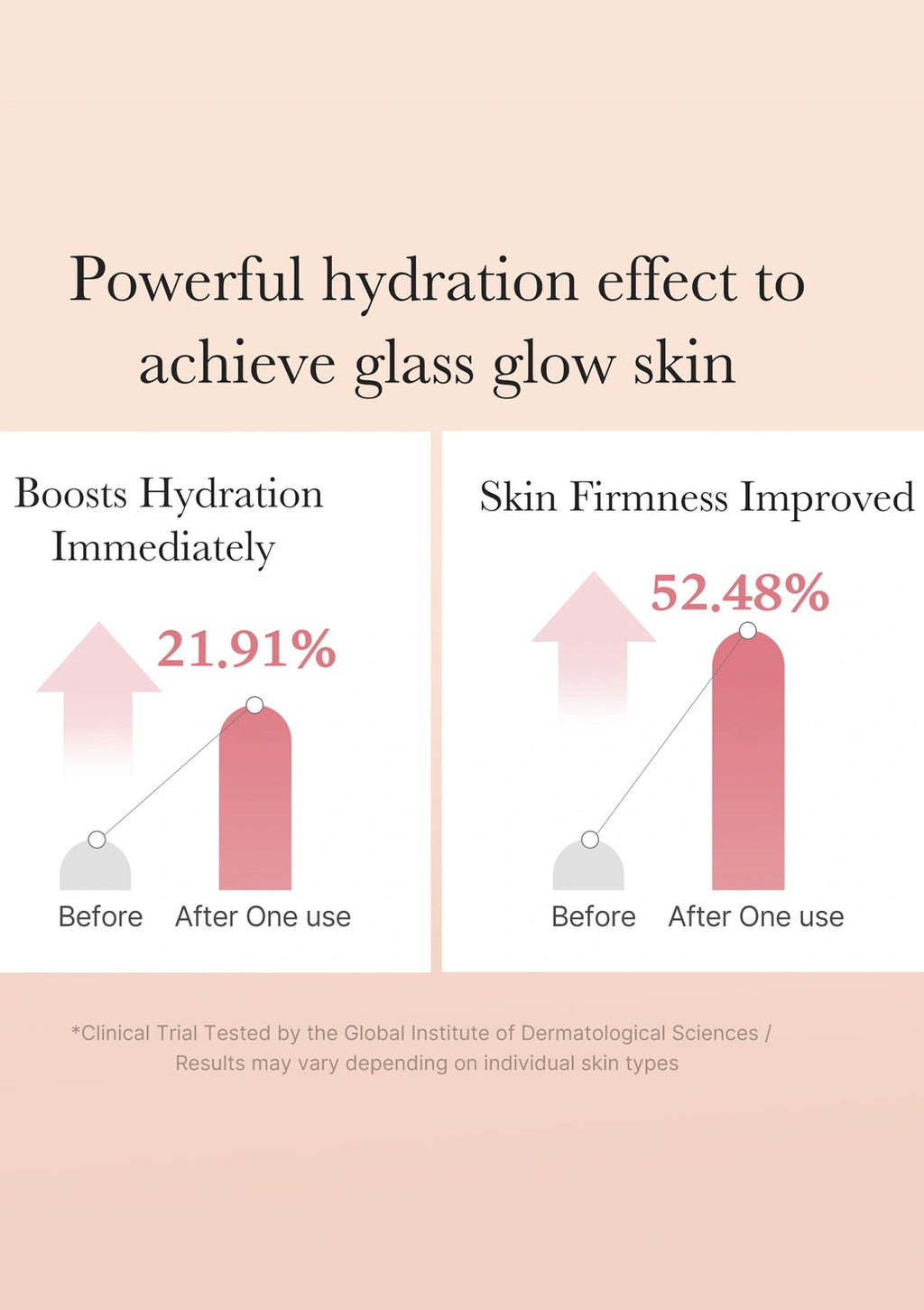 Powerful hydration effect to achieve glass glow skin

Boosts Hydration Immediately

21.91%

Before After One use

Skin Firmness Improved

52.48%

Before After One use

*Clinical Trial Tested by the Global Institute of Dermatological Sciences / Results may vary depending on individual skin types